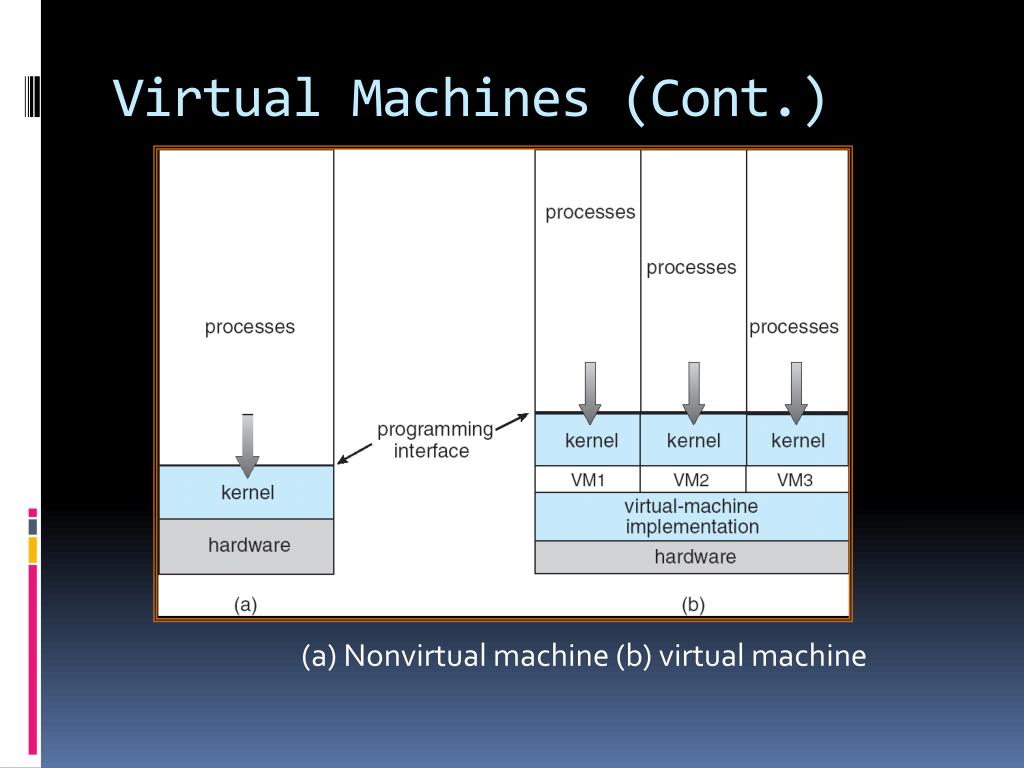 Virtual Machines (Cont.)

processes

kernel

hardware

(a)

programming interface

processes

processes

processes

kernel

kernel

kernel

VM1

VM2

VM3

virtual-machine implementation

hardware

(b)

(a) Nonvirtual machine (b) virtual machine